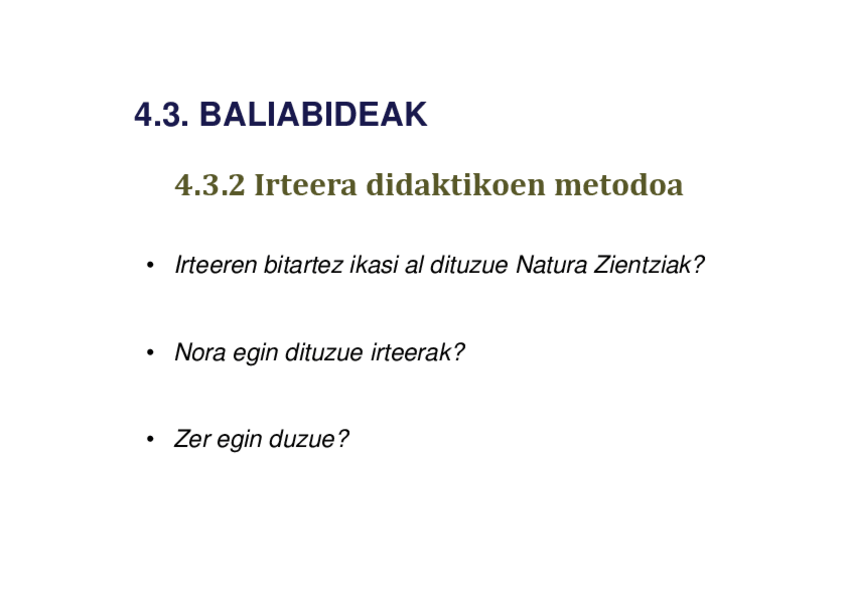 4.3. BALIABIDEAK

4.3.2 Irteera didaktikoen metodoa

• Irteeren bitartez ikasi al dituzue Natura Zientziak?

• Nora egin dituzue irteerak?

• Zer egin duzue?